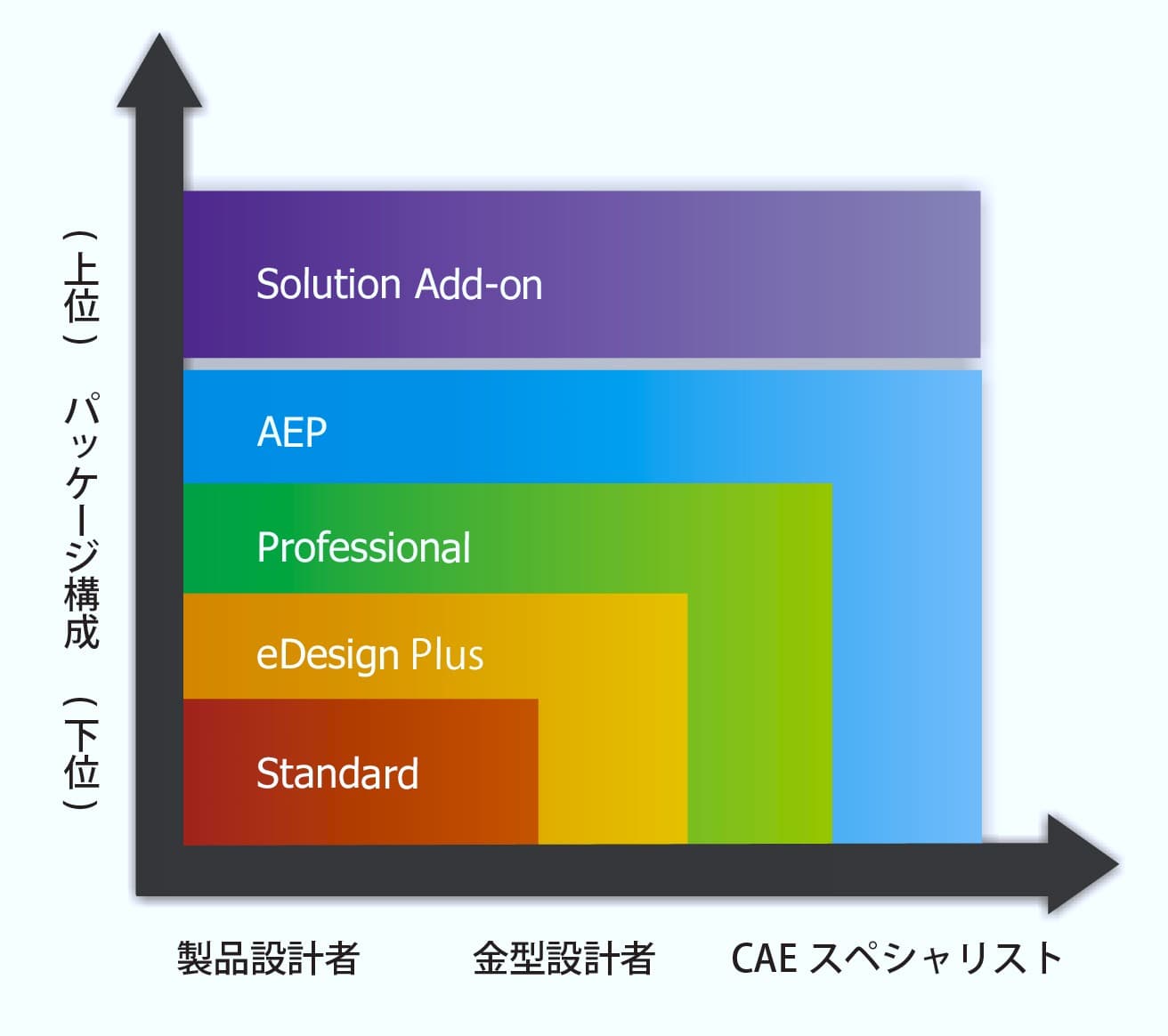 （上位）　パッケージ構成　（下位）

Solution Add-on

AEP

Professional

eDesign Plus

Standard

製品設計者　金型設計者　CAE スペシャリスト